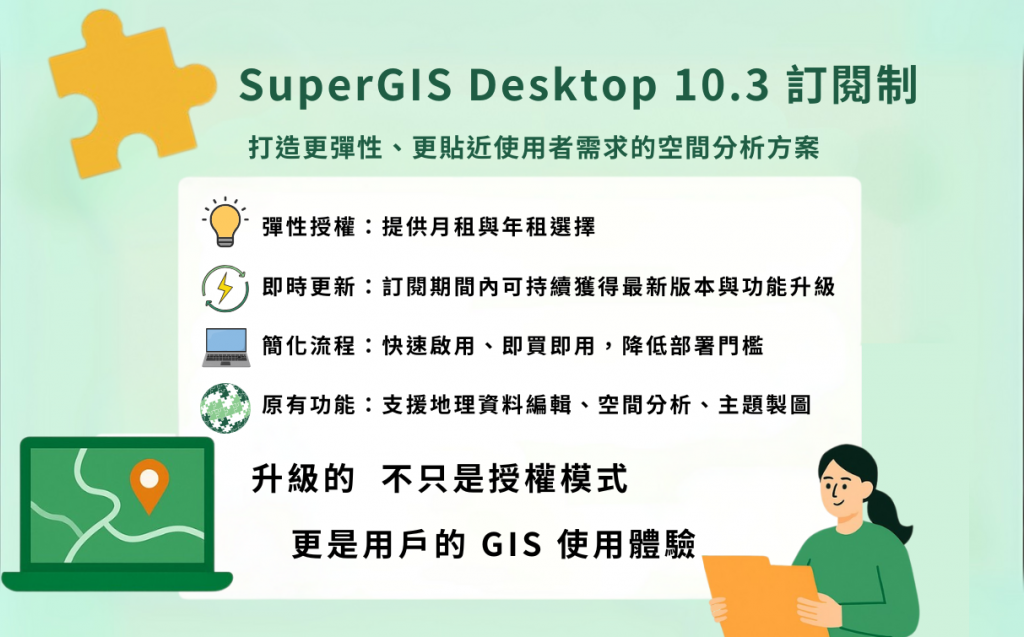 SuperGIS Desktop 10.3 訂閱制

打造更彈性、更貼近使用者需求的空間分析方案

彈性授權：提供月租與年租選擇

即時更新：訂閱期間內可持續獲得最新版本與功能升級

簡化流程：快速啟用、即買即用，降低部署門檻

原有功能：支援地理資料編輯、空間分析、主題製圖

升級的 不只是授權模式

更是用戶的 GIS 使用體驗